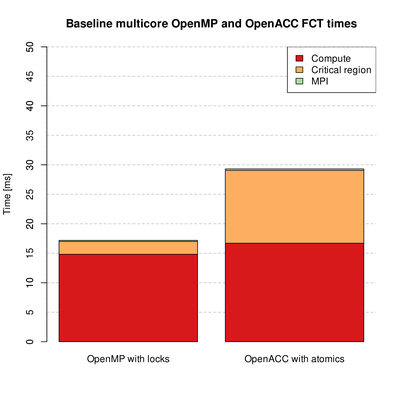 Baseline multicore OpenMP and OpenACC FCT times

Compute
Critical region
MPI

Time [ms]

50
45
40
35
30
25
20
15
10
5
0

OpenMP with locks
OpenACC with atomics